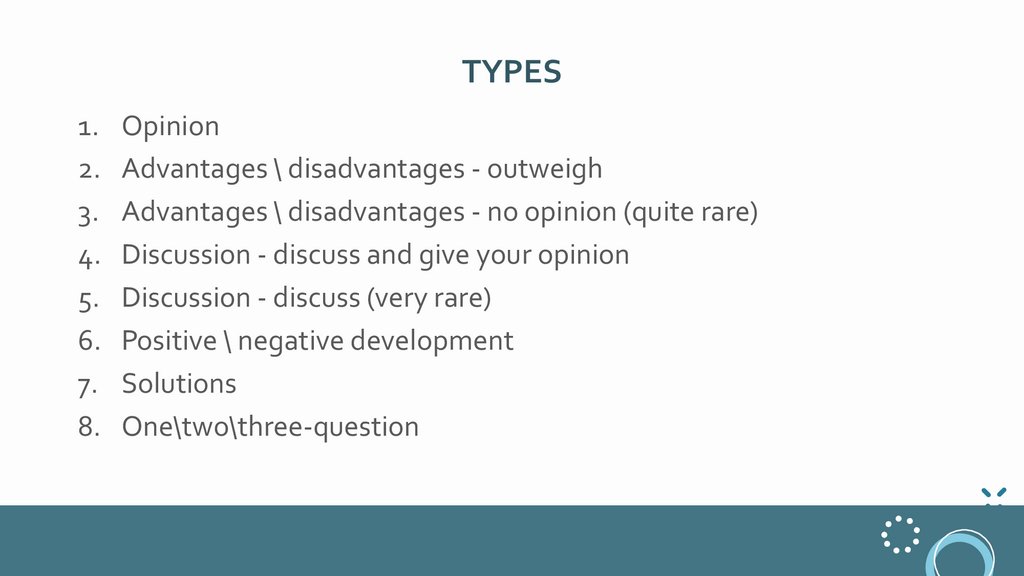 TYPES

1. Opinion
2. Advantages \ disadvantages - outweigh
3. Advantages \ disadvantages - no opinion (quite rare)
4. Discussion - discuss and give your opinion
5. Discussion - discuss (very rare)
6. Positive \ negative development
7. Solutions
8. One\two\three-question